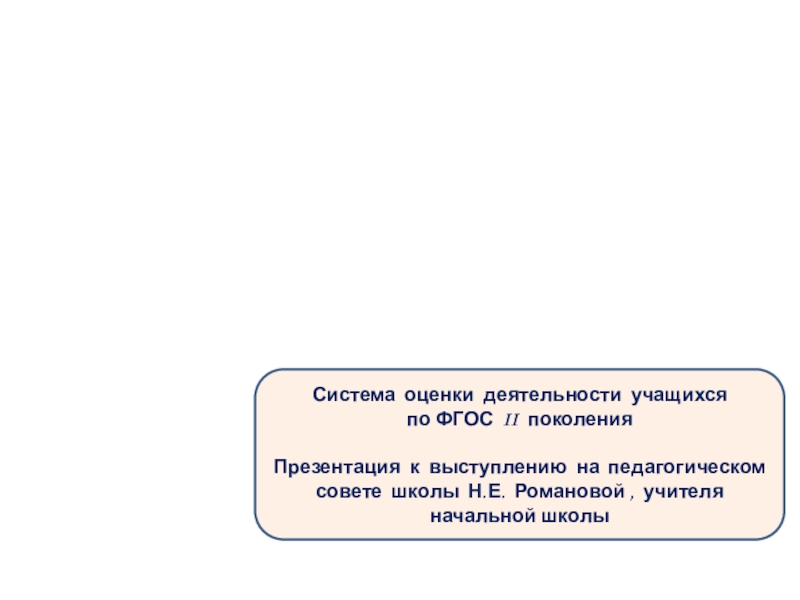 Система оценки деятельности учащихся по ФГОС II поколения

Презентация к выступлению на педагогическом совете школы Н.Е. Романовой , учителя начальной школы